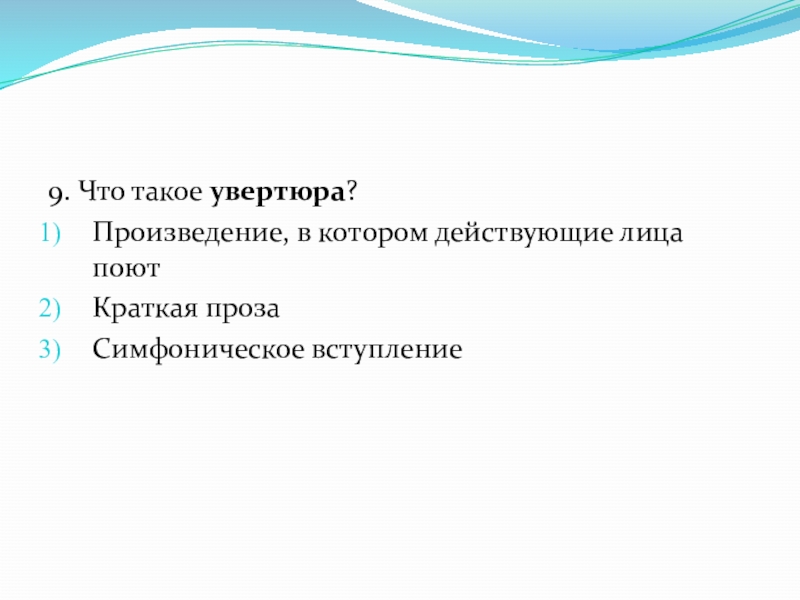 9. Что такое увертюра?

1) Произведение, в котором действующие лица поют
2) Краткая проза
3) Симфоническое вступление